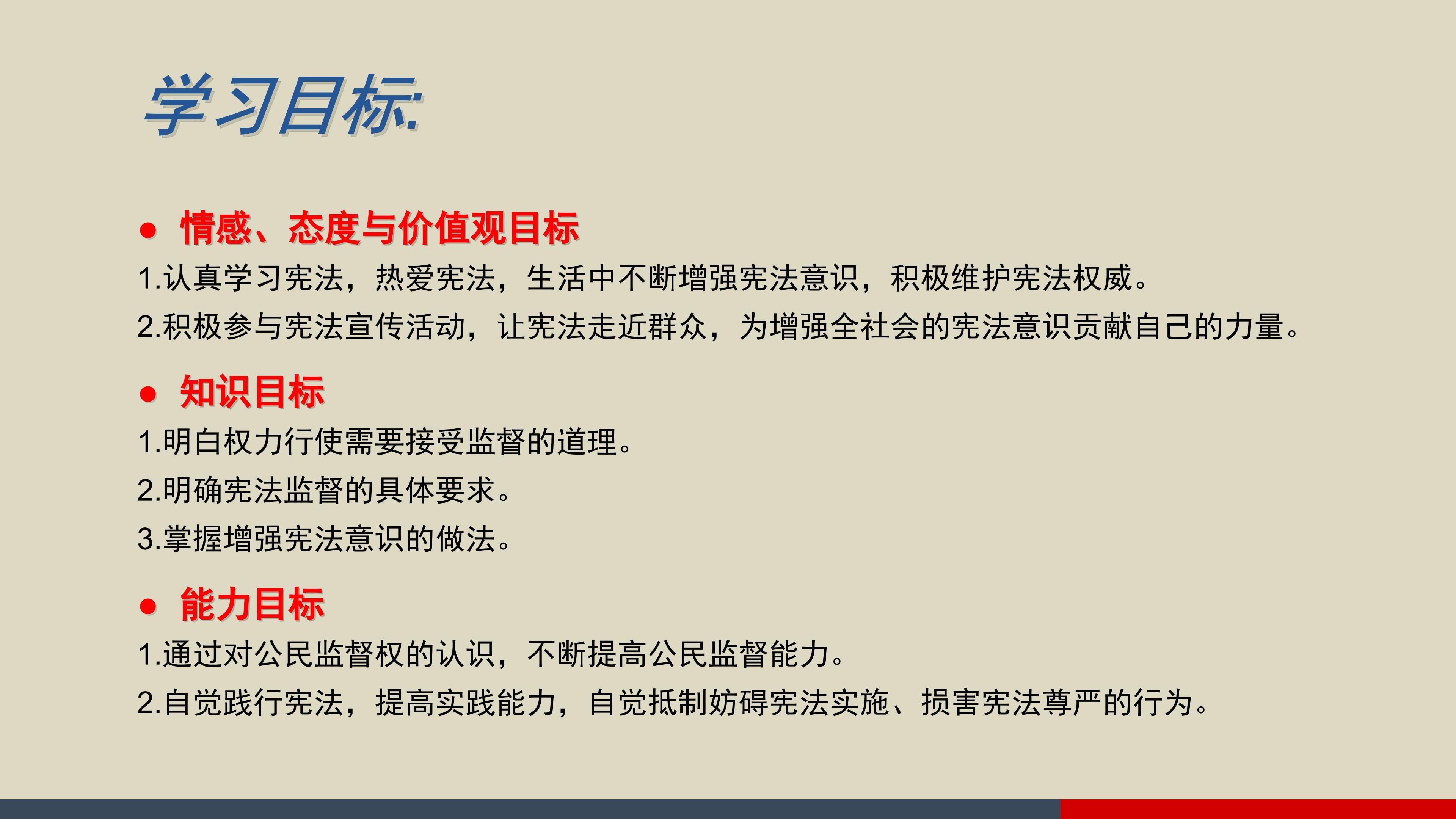 学习目标:

• 情感、态度与价值观目标

1.认真学习宪法，热爱宪法，生活中不断增强宪法意识，积极维护宪法权威。

2.积极参与宪法宣传活动，让宪法走近群众，为增强全社会的宪法意识贡献自己的力量。

• 知识目标

1.明白权力行使需要接受监督的道理。

2.明确宪法监督的具体要求。

3.掌握增强宪法意识的做法。

• 能力目标

1.通过对公民监督权的认识，不断提高公民监督能力。

2.自觉践行宪法，提高实践能力，自觉抵制妨碍宪法实施、损害宪法尊严的行为。